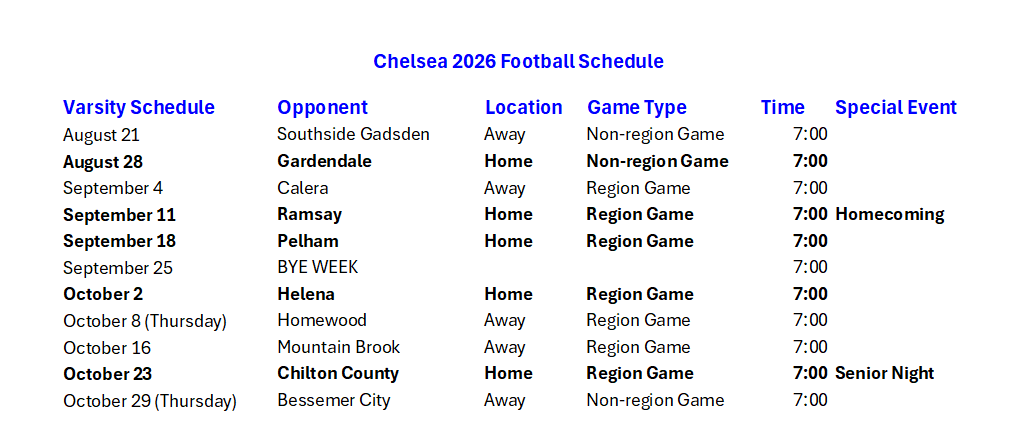 Chelsea 2026 Football Schedule

| Varsity Schedule | Opponent | Location | Game Type | Time | Special Event |
|---|---|---|---|---|---|
| August 21 | Southside Gadsden | Away | Non-region Game | 7:00 | |
| August 28 | Gardendale | Home | Non-region Game | 7:00 | |
| September 4 | Calera | Away | Region Game | 7:00 | |
| September 11 | Ramsay | Home | Region Game | 7:00 | Homecoming |
| September 18 | Pelham | Home | Region Game | 7:00 | |
| September 25 | BYE WEEK | | | 7:00 | |
| October 2 | Helena | Home | Region Game | 7:00 | |
| October 8 (Thursday) | Homewood | Away | Region Game | 7:00 | |
| October 16 | Mountain Brook | Away | Region Game | 7:00 | |
| October 23 | Chilton County | Home | Region Game | 7:00 | Senior Night |
| October 29 (Thursday) | Bessemer City | Away | Non-region Game | 7:00 | |